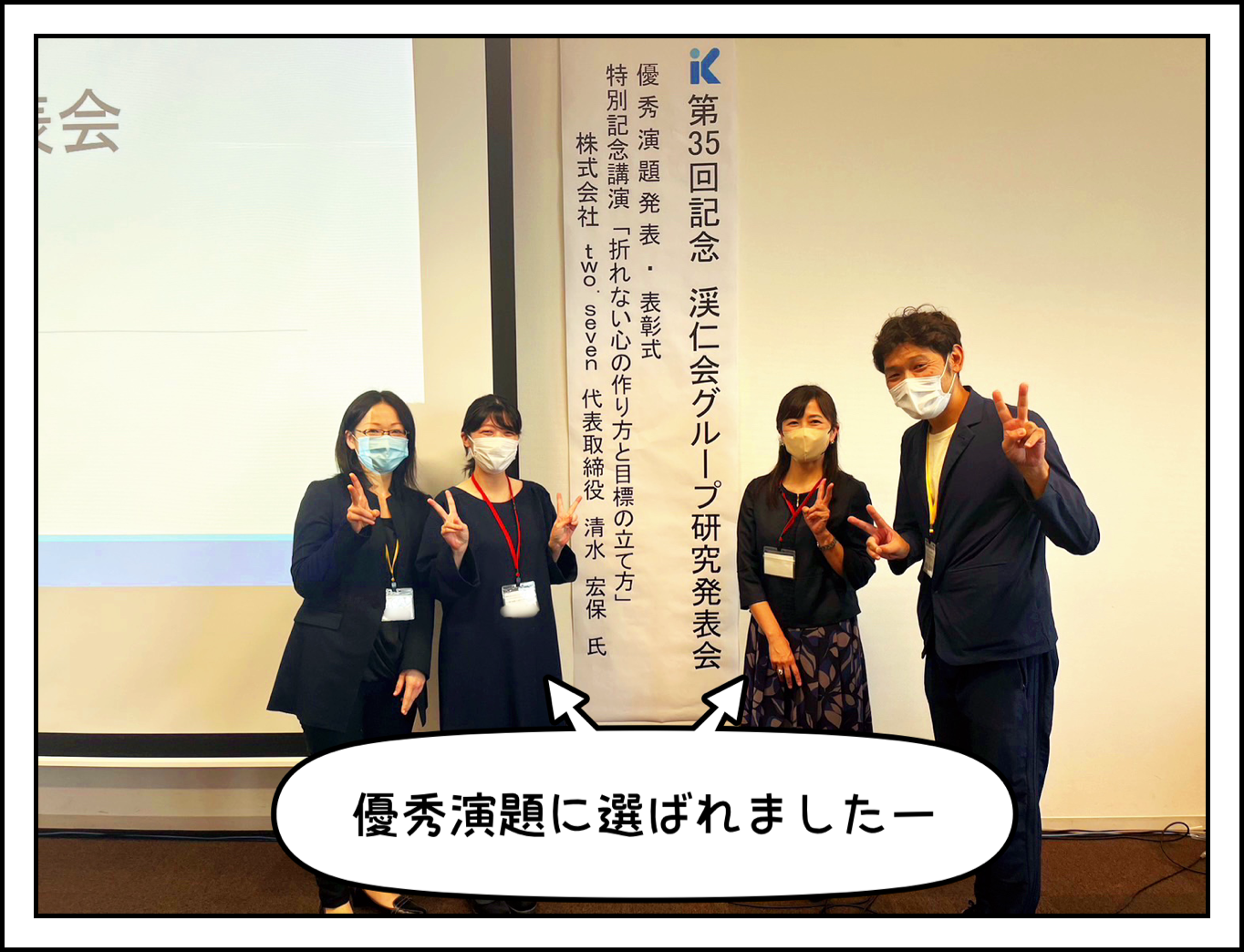 表会

iK
第35回記念 渓仁会グループ研究発表会
優秀演題発表・表彰式
特別記念講演「折れない心の作り方と目標の立て方」
株式会社 two.seven 代表取締役 清水 宏保 氏

優秀演題に選ばれましたー